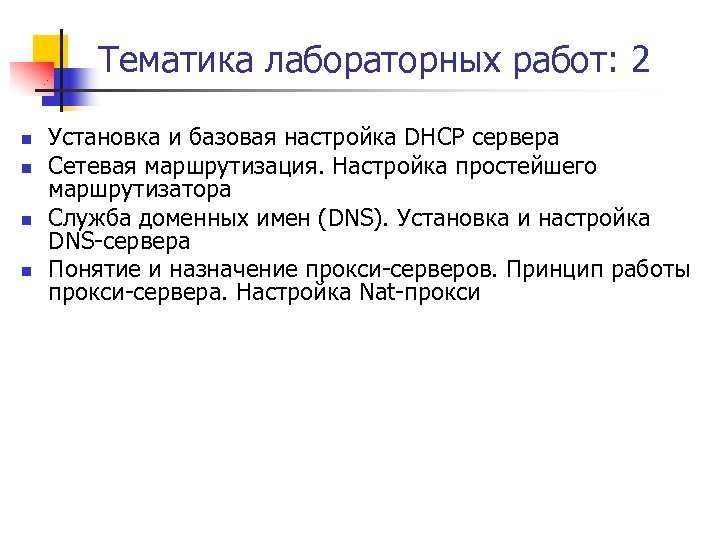 Тематика лабораторных работ: 2

- Установка и базовая настройка DHCP сервера
- Сетевая маршрутизация. Настройка простейшего маршрутизатора
- Служба доменных имен (DNS). Установка и настройка DNS-сервера
- Понятие и назначение прокси-серверов. Принцип работы прокси-сервера. Настройка Nat-прокси